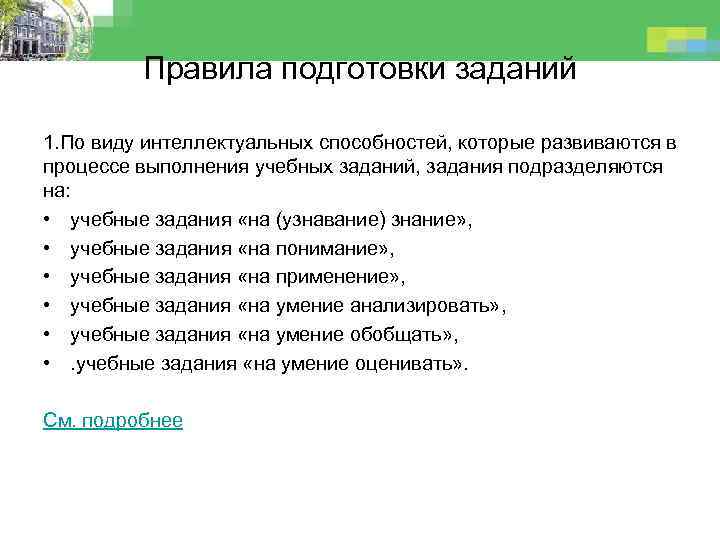 Правила подготовки заданий

1.По виду интеллектуальных способностей, которые развиваются в процессе выполнения учебных заданий, задания подразделяются на:

• учебные задания «на (узнавание) знание»,
• учебные задания «на понимание»,
• учебные задания «на применение»,
• учебные задания «на умение анализировать»,
• учебные задания «на умение обобщать»,
• .учебные задания «на умение оценивать».

См. подробнее